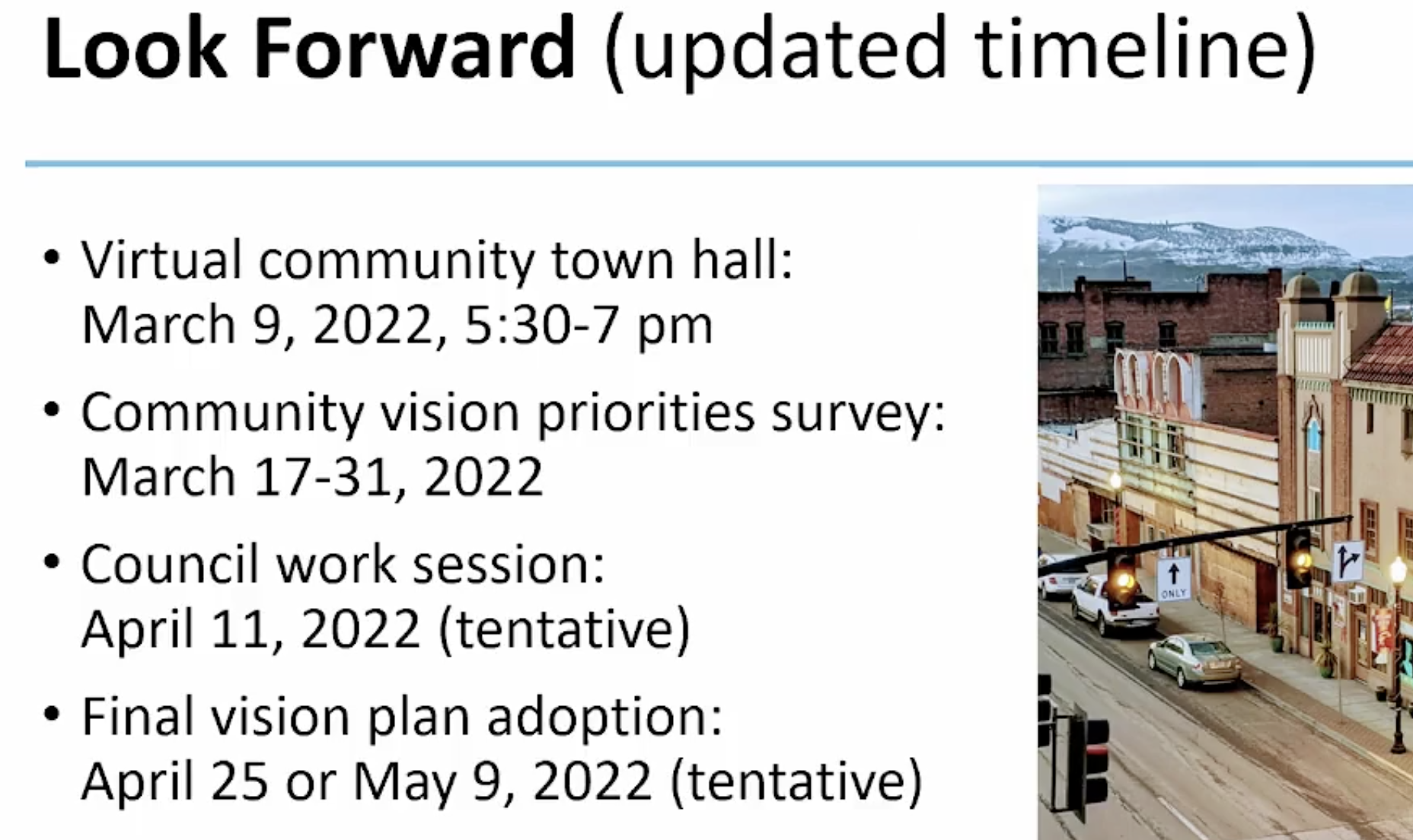 Look Forward (updated timeline)

• Virtual community town hall: March 9, 2022, 5:30-7 pm

• Community vision priorities survey: March 17-31, 2022

• Council work session: April 11, 2022 (tentative)

• Final vision plan adoption: April 25 or May 9, 2022 (tentative)

ONLY